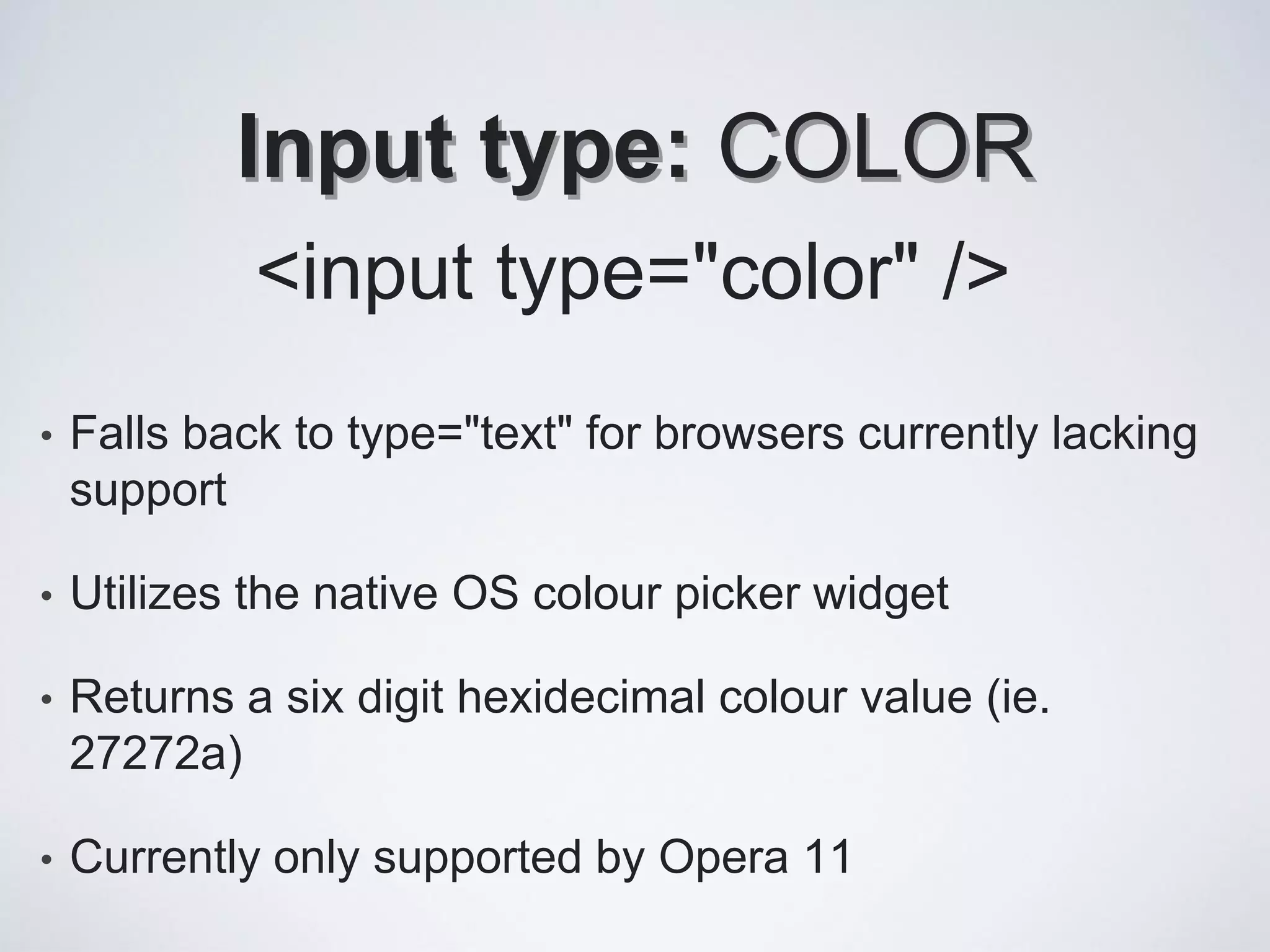 Input type: COLOR

<input type="color" />

• Falls back to type="text" for browsers currently lacking support

• Utilizes the native OS colour picker widget

• Returns a six digit hexidecimal colour value (ie. 27272a)

• Currently only supported by Opera 11